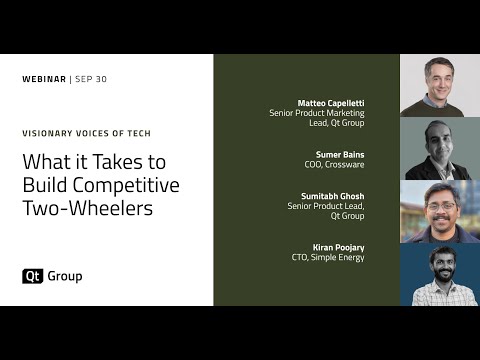 WEBINAR | SEP 30

VISIONARY VOICES OF TECH

What it Takes to Build Competitive Two-Wheelers

Qt Group

Matteo Capelletti
Senior Product Marketing Lead, Qt Group

Sumer Bains
COO, Crossware

Sumitabh Ghosh
Senior Product Lead, Qt Group

Kiran Poojary
CTO, Simple Energy